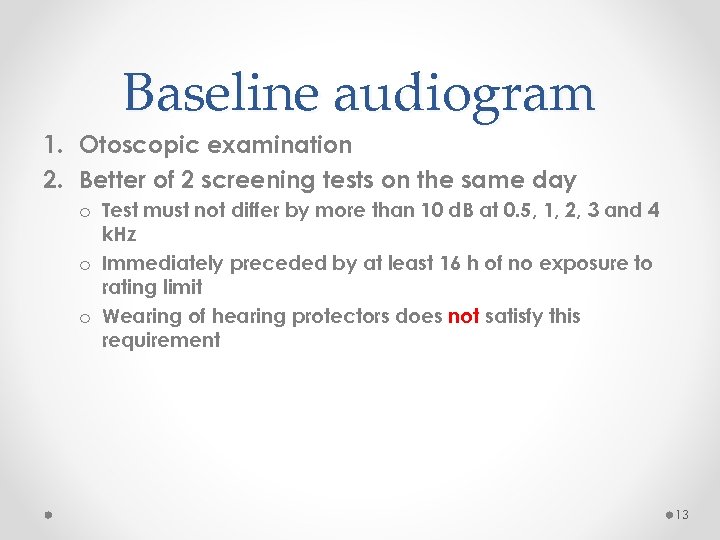 Baseline audiogram

1. Otoscopic examination
2. Better of 2 screening tests on the same day
o Test must not differ by more than 10 dB at 0.5, 1, 2, 3 and 4 kHz
o Immediately preceded by at least 16 h of no exposure to rating limit
o Wearing of hearing protectors does not satisfy this requirement

13